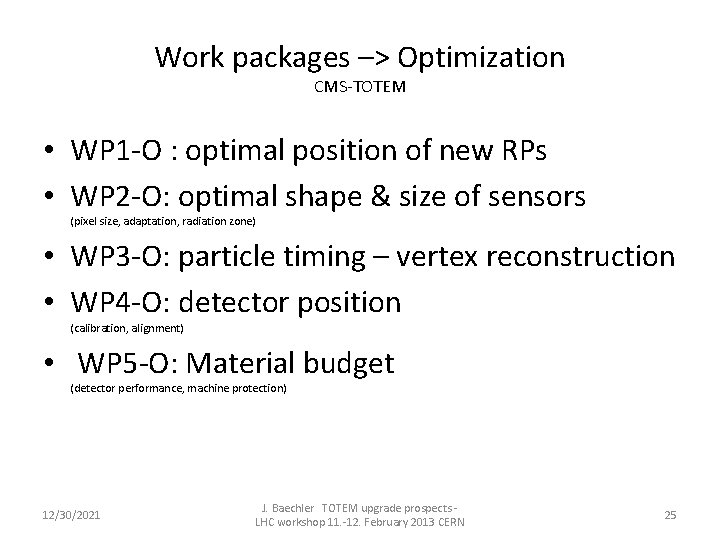 Work packages –> Optimization
CMS-TOTEM

• WP1-O : optimal position of new RPs
• WP2-O: optimal shape & size of sensors
(pixel size, adaptation, radiation zone)
• WP3-O: particle timing – vertex reconstruction
• WP4-O: detector position
(calibration, alignment)
• WP5-O: Material budget
(detector performance, machine protection)

12/30/2021

J. Baechler TOTEM upgrade prospects - LHC workshop 11.-12. February 2013 CERN

25